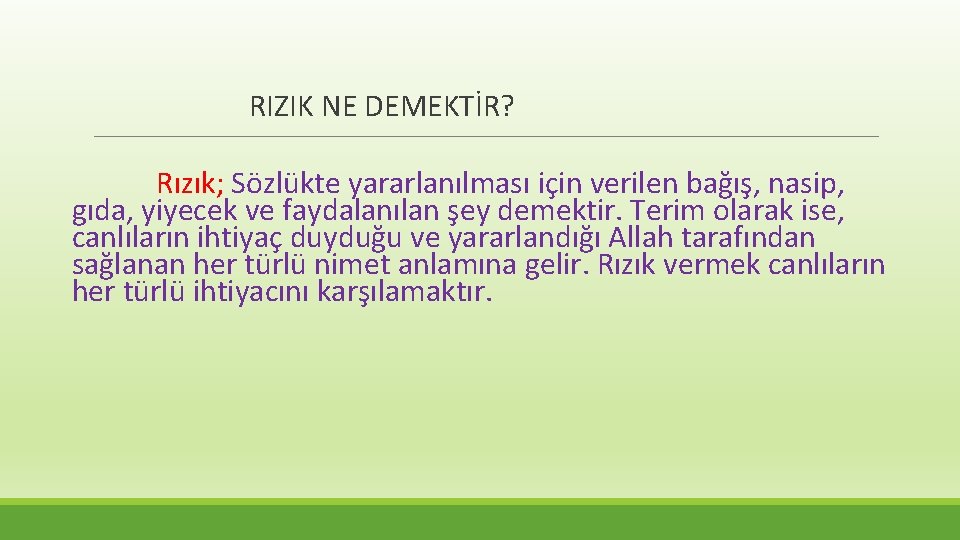 RIZIK NE DEMEKTİR?

Rızık; Sözlükte yararlanılması için verilen bağış, nasip, gıda, yiyecek ve faydalanılan şey demektir. Terim olarak ise, canlıların ihtiyaç duyduğu ve yararlandığı Allah tarafından sağlanan her türlü nimet anlamına gelir. Rızık vermek canlıların her türlü ihtiyacını karşılamaktır.